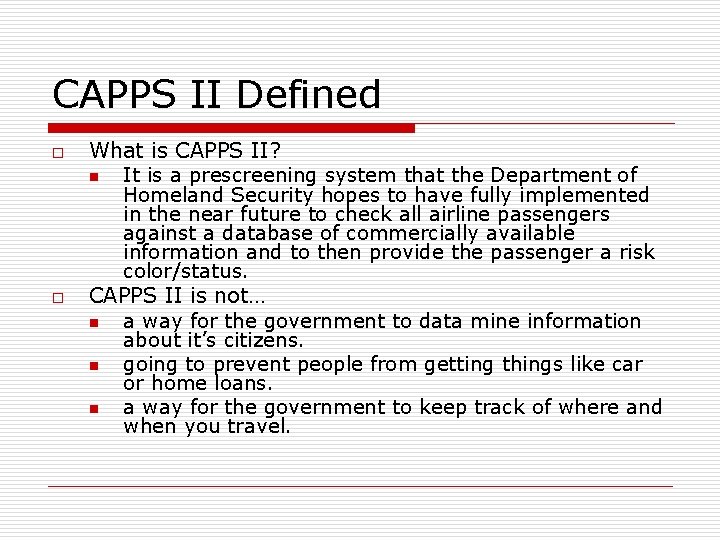 CAPPS II Defined

What is CAPPS II?

It is a prescreening system that the Department of Homeland Security hopes to have fully implemented in the near future to check all airline passengers against a database of commercially available information and to then provide the passenger a risk color/status.

CAPPS II is not…

a way for the government to data mine information about it's citizens.

going to prevent people from getting things like car or home loans.

a way for the government to keep track of where and when you travel.